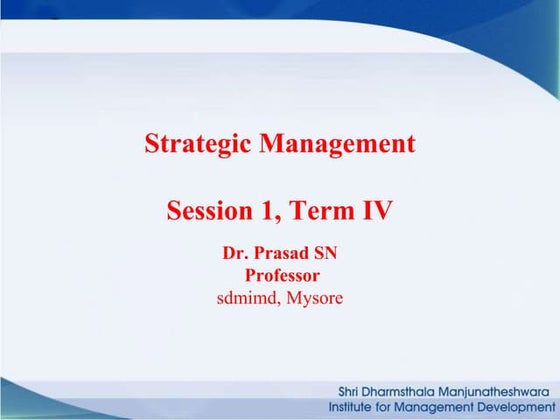 Strategic Management

Session 1, Term IV

Dr. Prasad SN
Professor
sdmimd, Mysore

Shri Dharmsthala Manjunatheshwara
Institute for Management Development